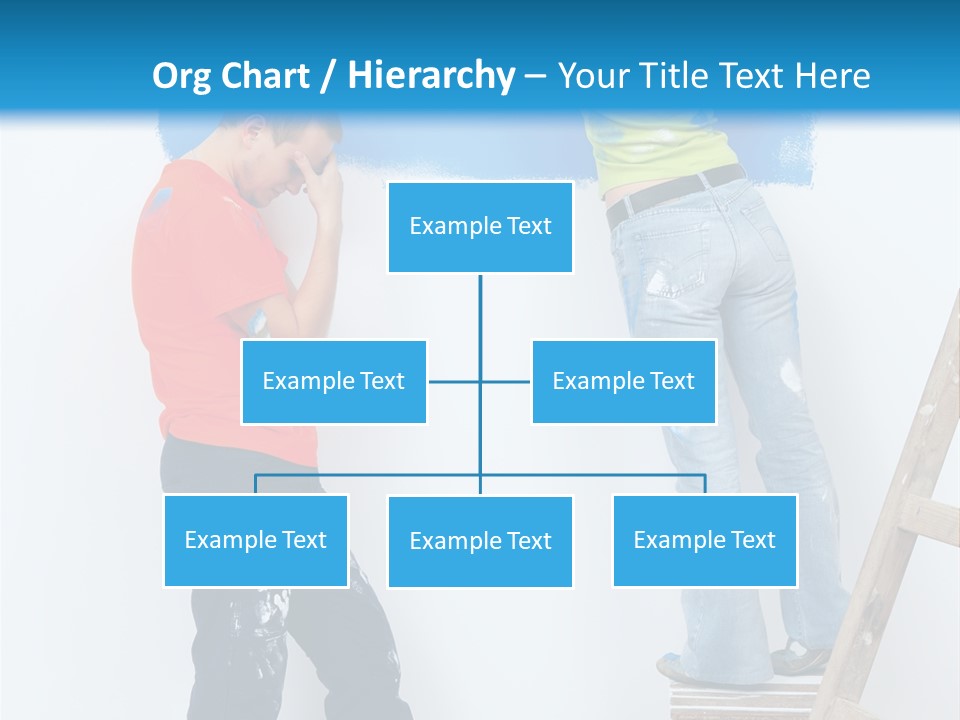 Org Chart / Hierarchy – Your Title Text Here

Example Text

Example Text

Example Text

Example Text

Example Text

Example Text